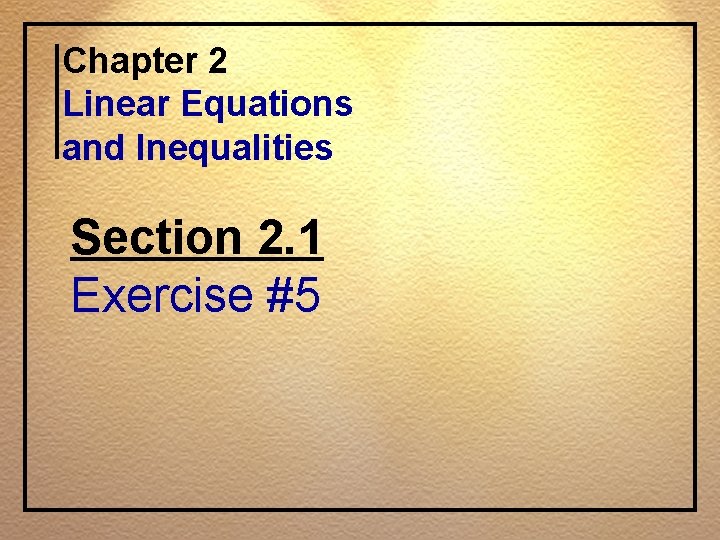 Chapter 2
Linear Equations and Inequalities

Section 2.1
Exercise #5